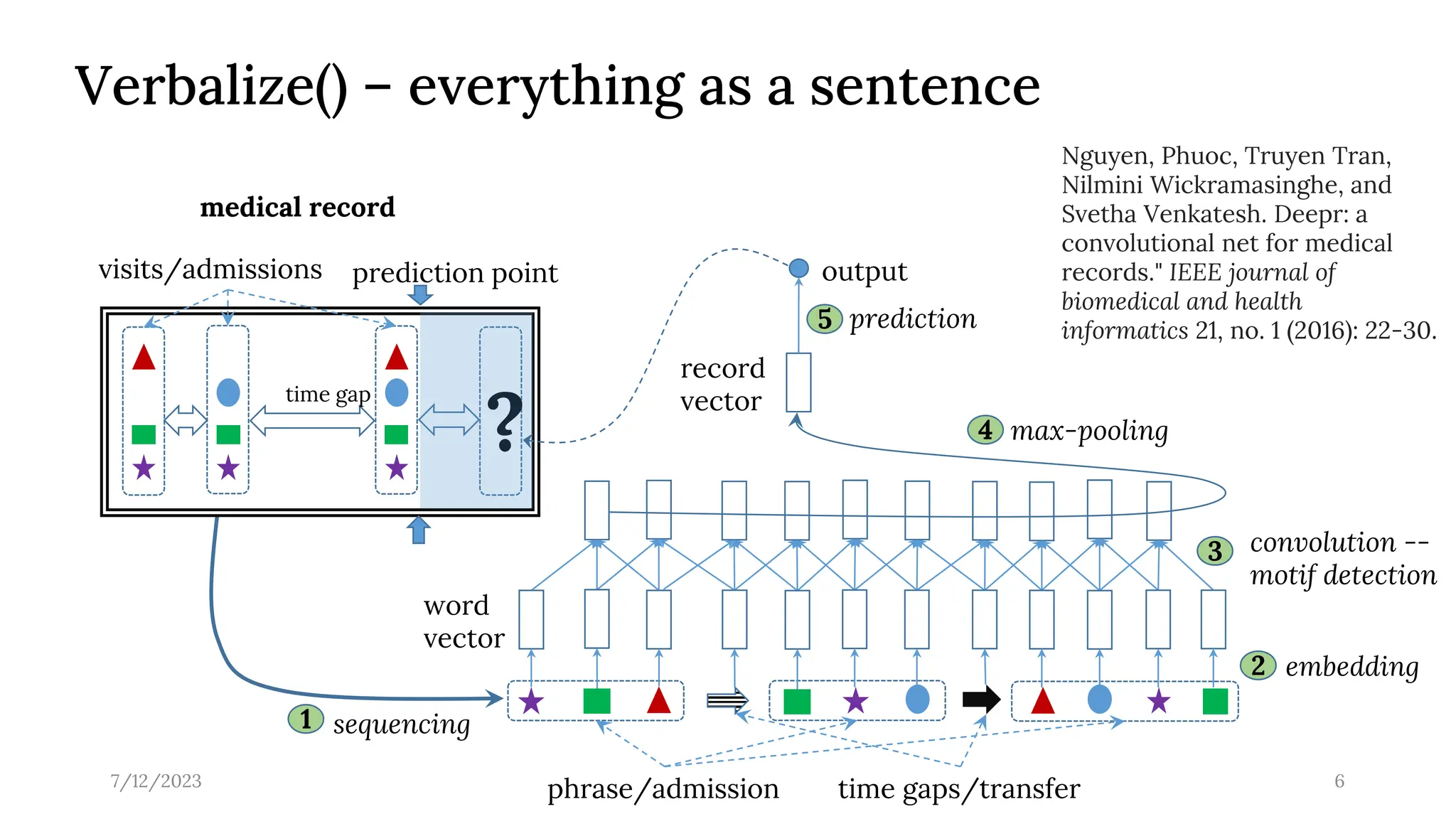 Verbalize() – everything as a sentence

Nguyen, Phuoc, Truyen Tran, Nilmini Wickramasinghe, and Svetha Venkatesh. Deepr: a convolutional net for medical records." IEEE journal of biomedical and health informatics 21, no. 1 (2016): 22-30.

medical record

visits/admissions

prediction point

time gap

?

output

5 prediction

record vector

4 max-pooling

3 convolution -- motif detection

word vector

2 embedding

1 sequencing

phrase/admission

time gaps/transfer

7/12/2023

6